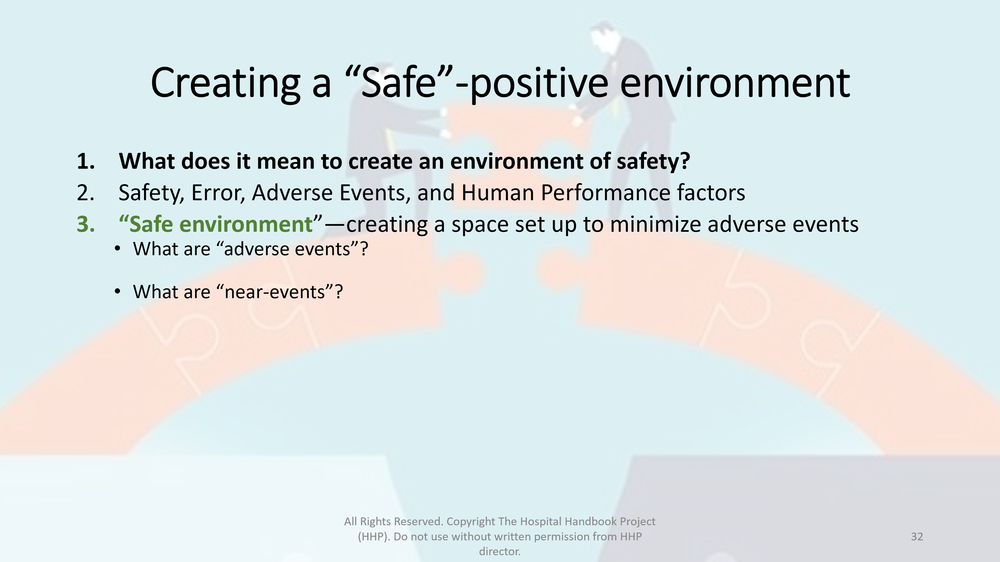 Creating a “Safe”-positive environment

1. What does it mean to create an environment of safety?
2. Safety, Error, Adverse Events, and Human Performance factors
3. “Safe environment”—creating a space set up to minimize adverse events
   • What are “adverse events”?
   • What are “near-events”?

All Rights Reserved. Copyright The Hospital Handbook Project (HHP). Do not use without written permission from HHP director.

32